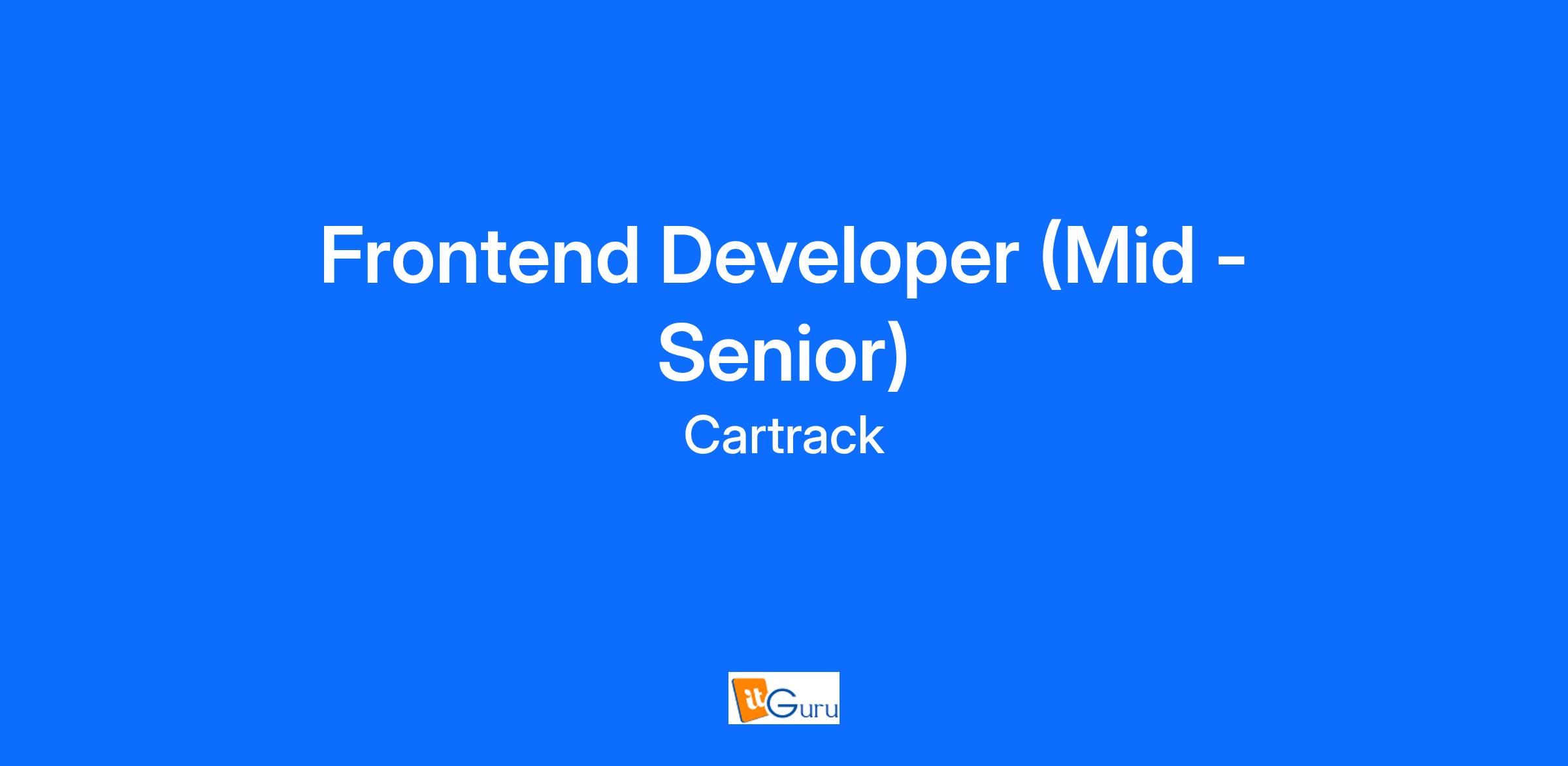 Frontend Developer (Mid - Senior)

Cartrack

itGuru